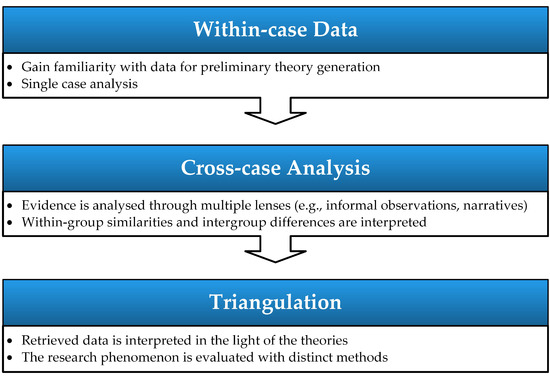 Within-case Data

• Gain familiarity with data for preliminary theory generation
• Single case analysis

Cross-case Analysis

• Evidence is analysed through multiple lenses (e.g., informal observations, narratives)
• Within-group similarities and intergroup differences are interpreted

Triangulation

• Retrieved data is interpreted in the light of the theories
• The research phenomenon is evaluated with distinct methods